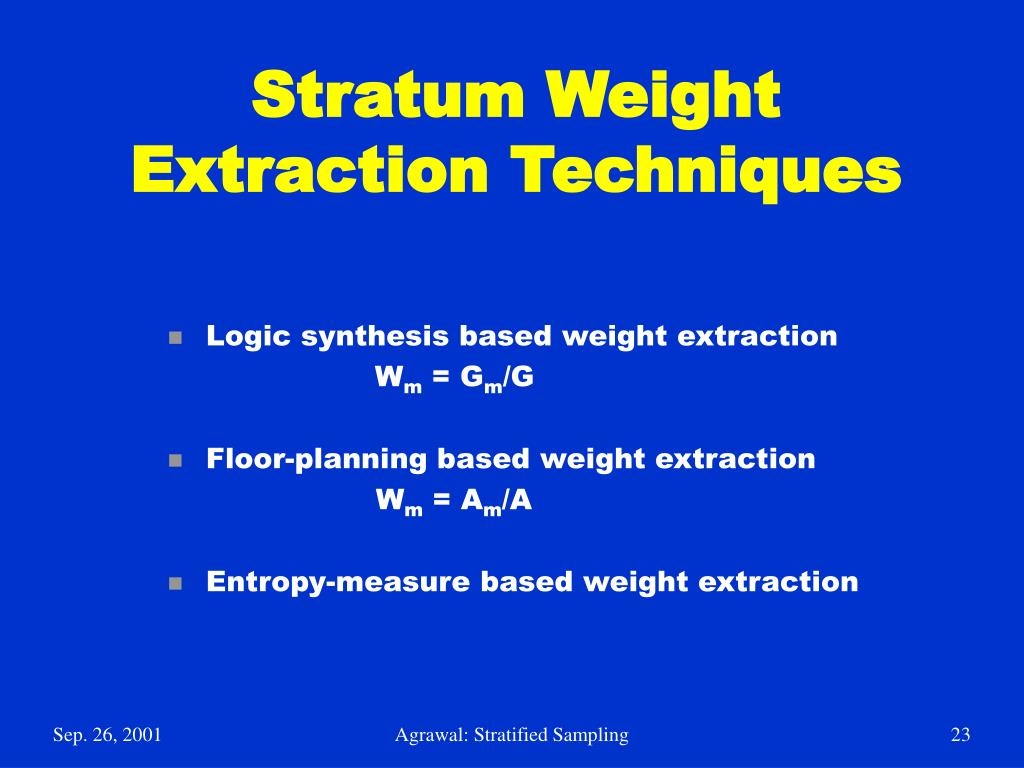 Stratum Weight Extraction Techniques

- Logic synthesis based weight extraction
$W_m = G_m/G$

- Floor-planning based weight extraction
$W_m = A_m/A$

- Entropy-measure based weight extraction

Sep. 26, 2001

Agrawal: Stratified Sampling

23